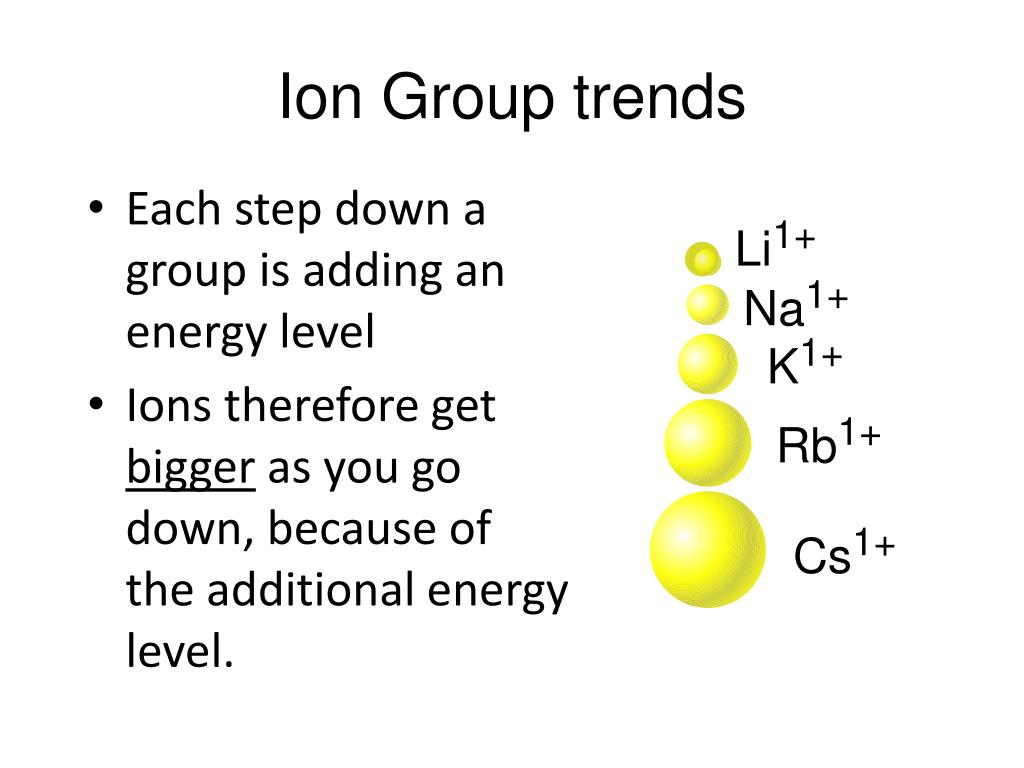 Ion Group trends

• Each step down a group is adding an energy level

• Ions therefore get bigger as you go down, because of the additional energy level.

$Li^{1+}$

$Na^{1+}$

$K^{1+}$

$Rb^{1+}$

$Cs^{1+}$